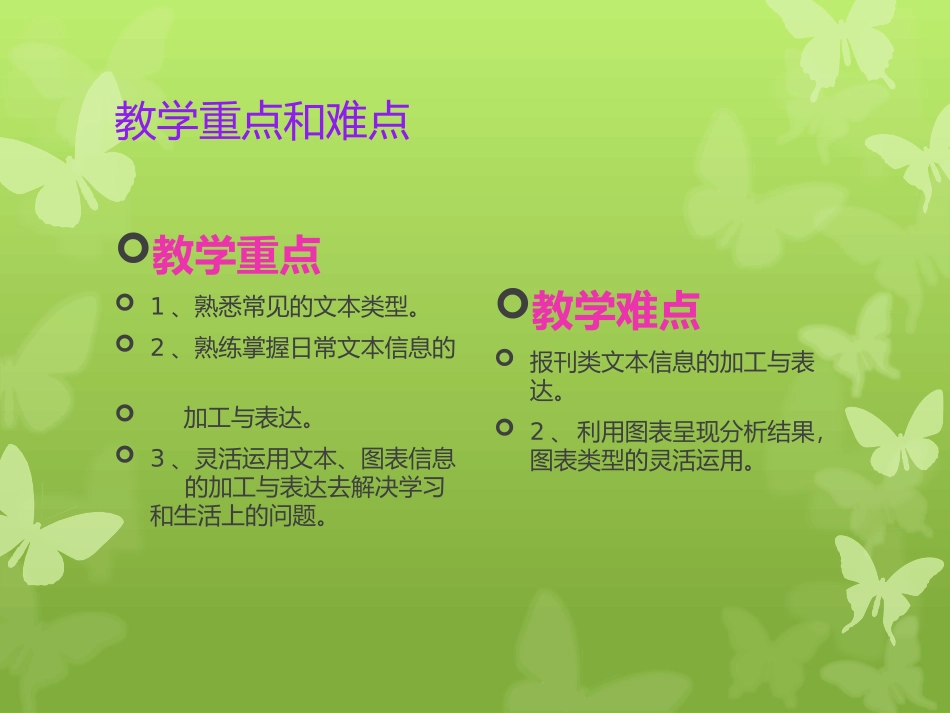 教学重点和难点

教学重点

1、熟悉常见的文本类型。

2、熟练掌握日常文本信息的

加工与表达。

3、灵活运用文本、图表信息的加工与表达去解决学习和生活上的问题。

教学难点

报刊类文本信息的加工与表达。

2、利用图表呈现分析结果，图表类型的灵活运用。